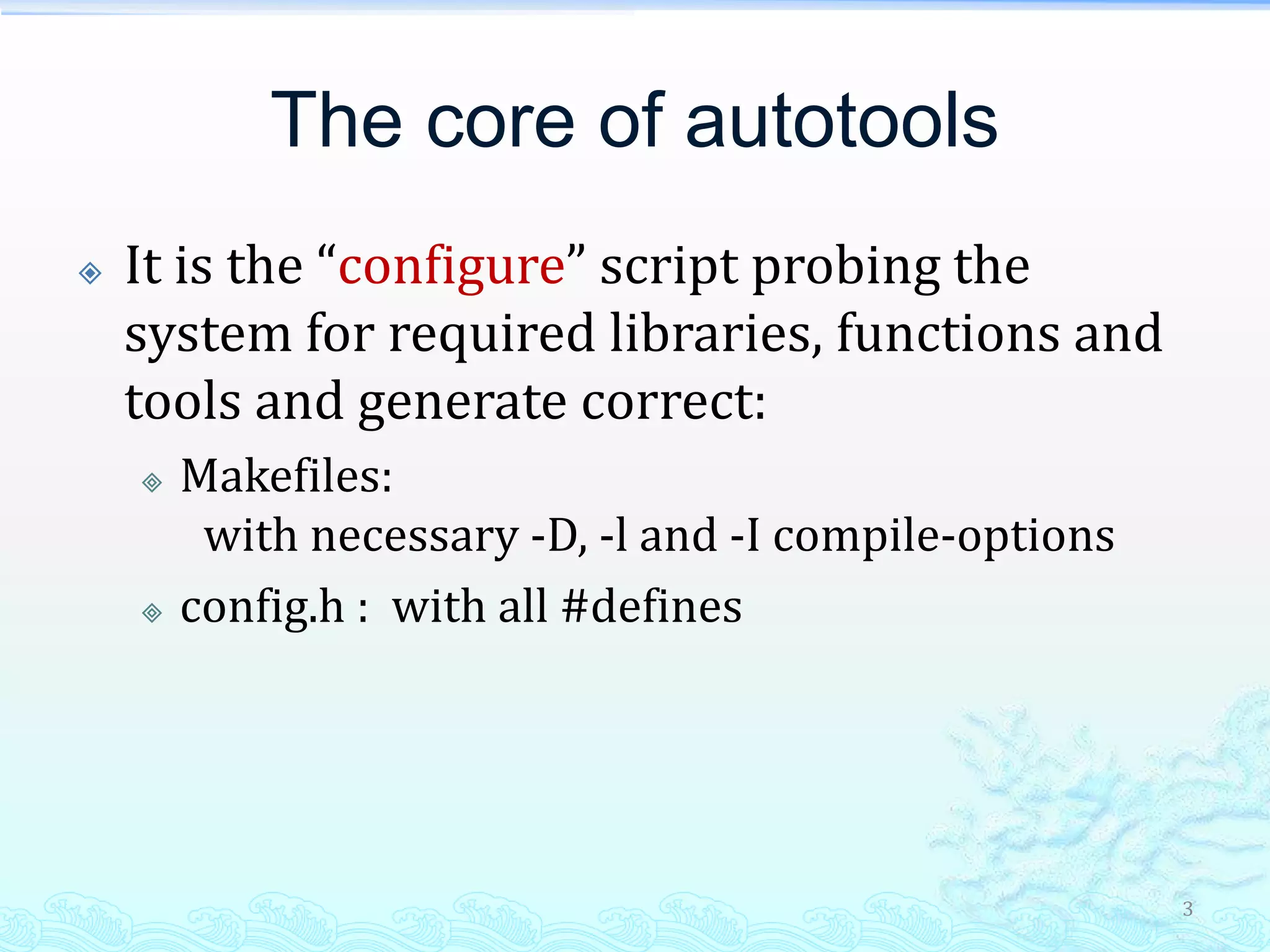 The core of autotools

It is the “configure” script probing the system for required libraries, functions and tools and generate correct:

Makefiles:
with necessary -D, -l and -I compile-options

config.h : with all #defines

3